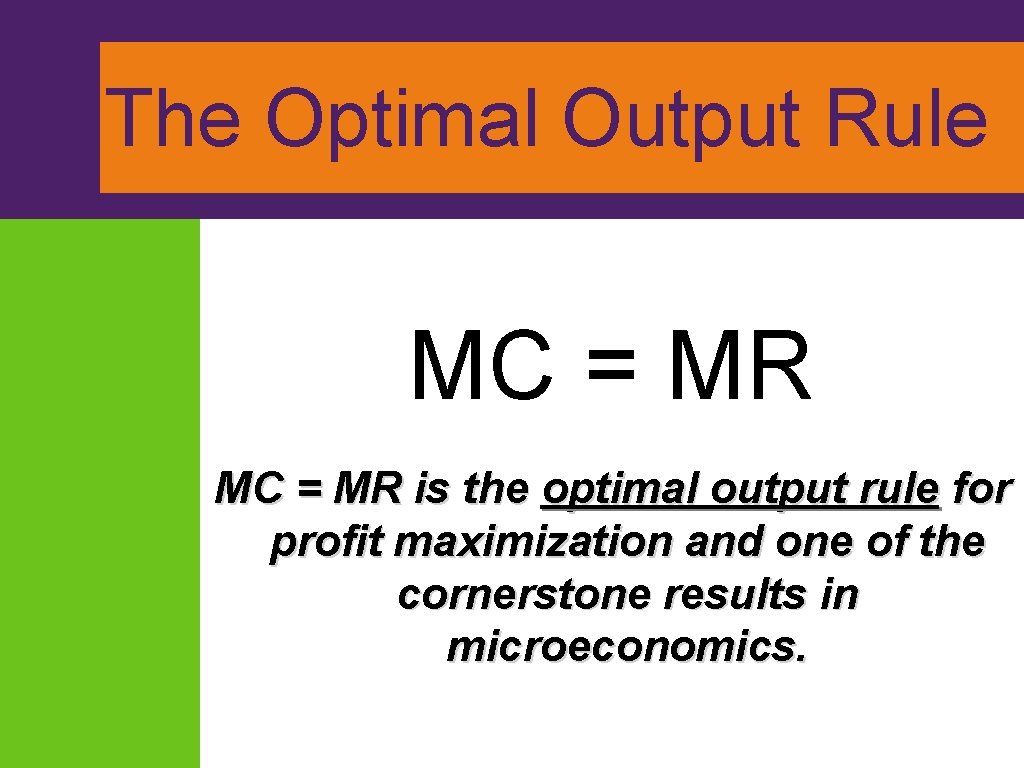 The Optimal Output Rule

MC = MR

MC = MR is the optimal output rule for profit maximization and one of the cornerstone results in microeconomics.